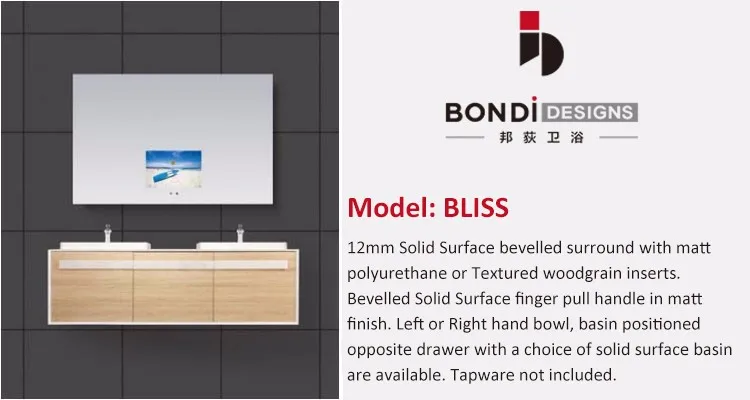 BONDI DESIGNS
邦荻卫浴

Model: BLISS

12mm Solid Surface bevelled surround with matt polyurethane or Textured woodgrain inserts. Bevelled Solid Surface finger pull handle in matt finish. Left or Right hand bowl, basin positioned opposite drawer with a choice of solid surface basin are available. Tapware not included.